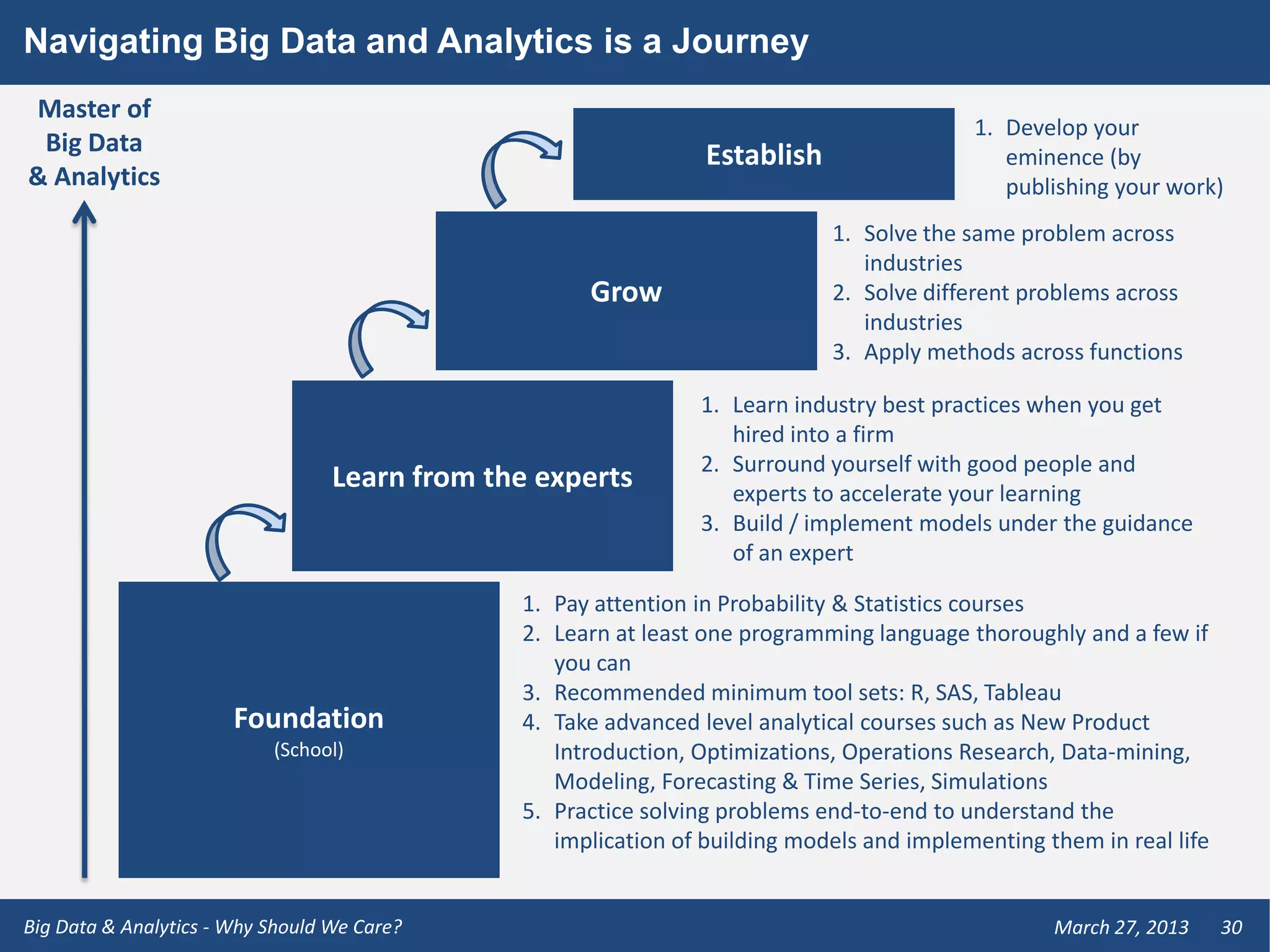 Navigating Big Data and Analytics is a Journey

Master of Big Data & Analytics

Establish

1. Develop your eminence (by publishing your work)

Grow

1. Solve the same problem across industries
2. Solve different problems across industries
3. Apply methods across functions

Learn from the experts

1. Learn industry best practices when you get hired into a firm
2. Surround yourself with good people and experts to accelerate your learning
3. Build / implement models under the guidance of an expert

Foundation
(School)

1. Pay attention in Probability & Statistics courses
2. Learn at least one programming language thoroughly and a few if you can
3. Recommended minimum tool sets: R, SAS, Tableau
4. Take advanced level analytical courses such as New Product Introduction, Optimizations, Operations Research, Data-mining, Modeling, Forecasting & Time Series, Simulations
5. Practice solving problems end-to-end to understand the implication of building models and implementing them in real life

Big Data & Analytics - Why Should We Care?

March 27, 2013 30